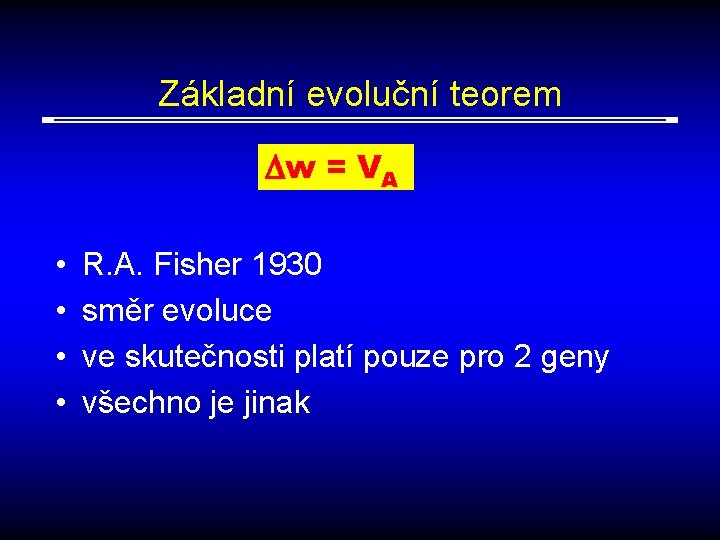 Základní evoluční teorem

$\Delta w = V_A$

• R.A. Fisher 1930
• směr evoluce
• ve skutečnosti platí pouze pro 2 geny
• všechno je jinak